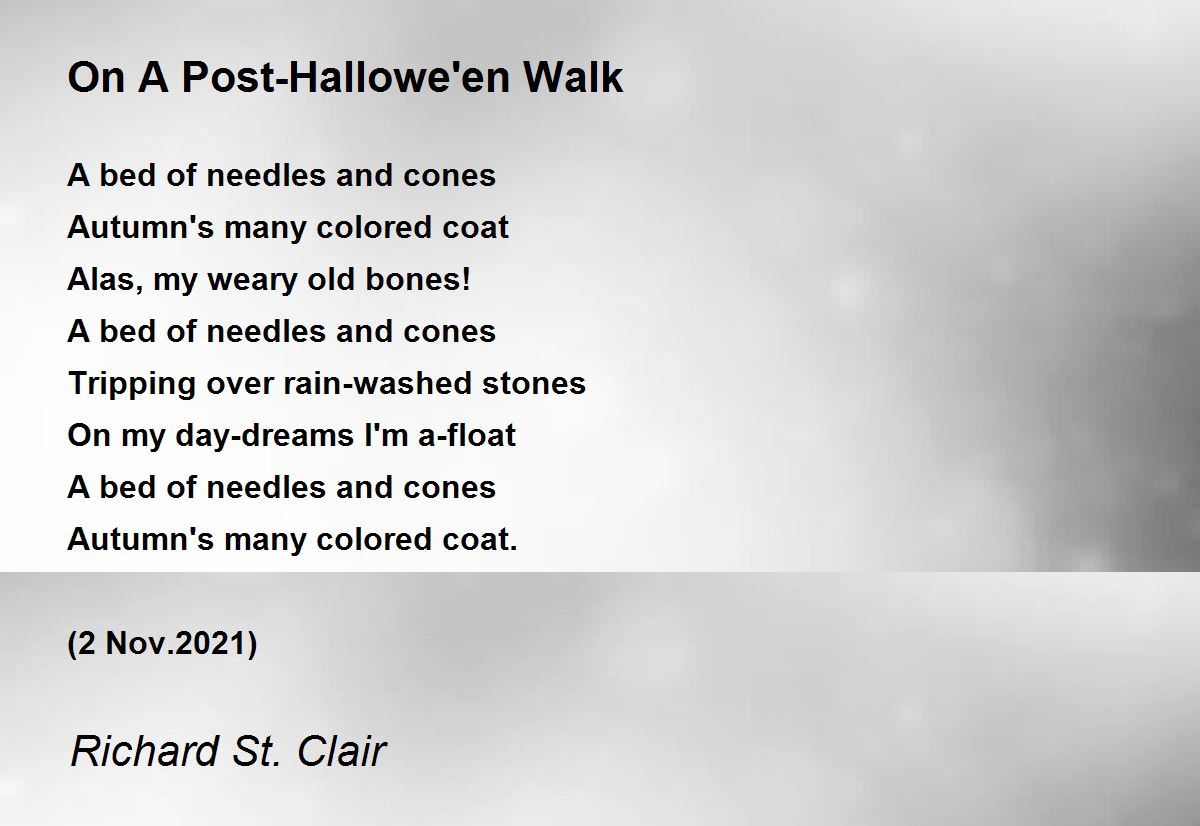 On A Post-Hallowe'en Walk

A bed of needles and cones
Autumn's many colored coat
Alas, my weary old bones!
A bed of needles and cones
Tripping over rain-washed stones
On my day-dreams I'm a-float
A bed of needles and cones
Autumn's many colored coat.

(2 Nov.2021)

Richard St. Clair